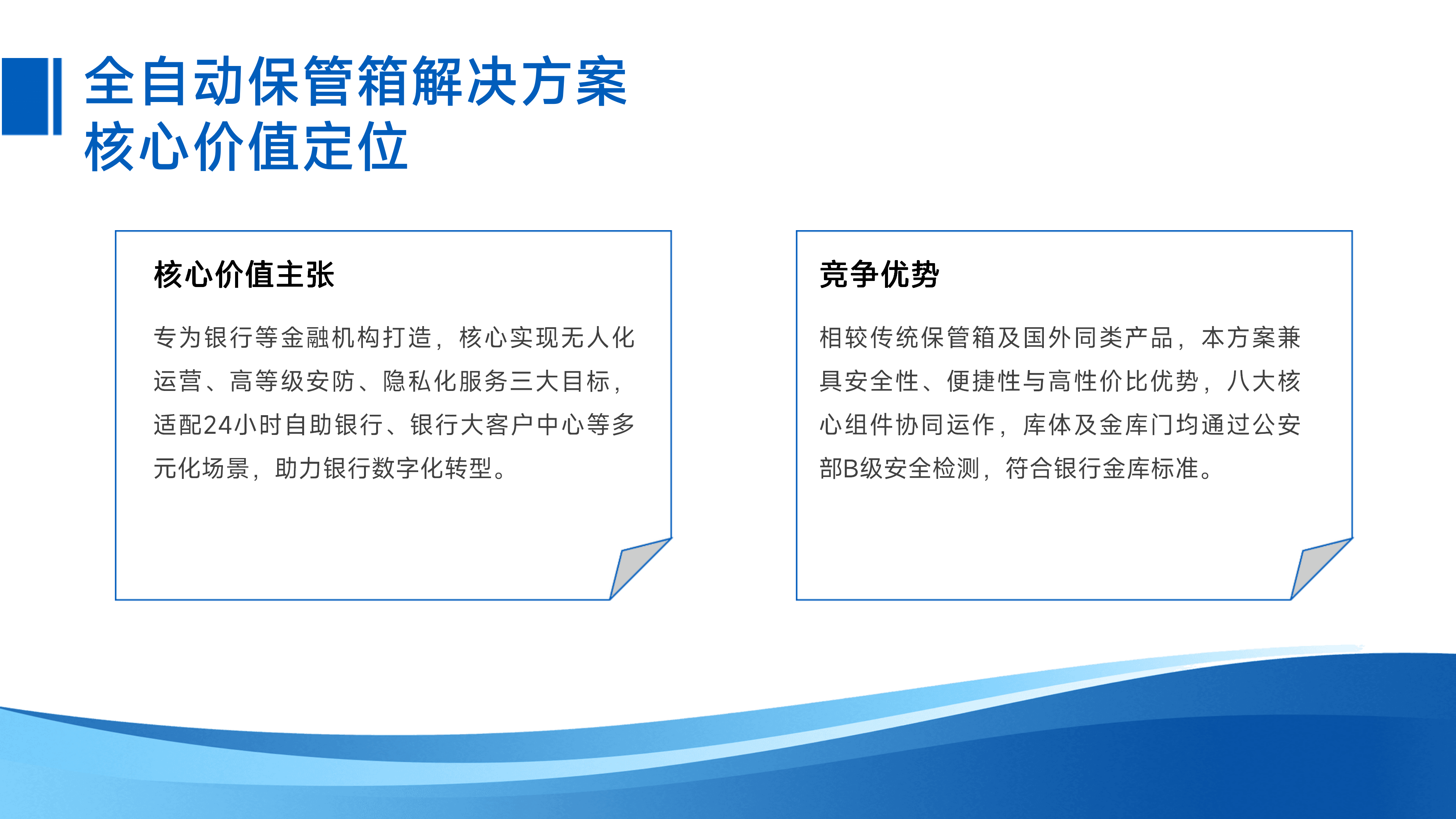 全自动保管箱解决方案
核心价值定位

核心价值主张

专为银行等金融机构打造，核心实现无人化运营、高等级安防、隐私化服务三大目标，适配24小时自助银行、银行大客户中心等多元化场景，助力银行数字化转型。

竞争优势

相较传统保管箱及国外同类产品，本方案兼具安全性、便捷性与高性价比优势，八大核心组件协同运作，库体及金库门均通过公安部B级安全检测，符合银行金库标准。